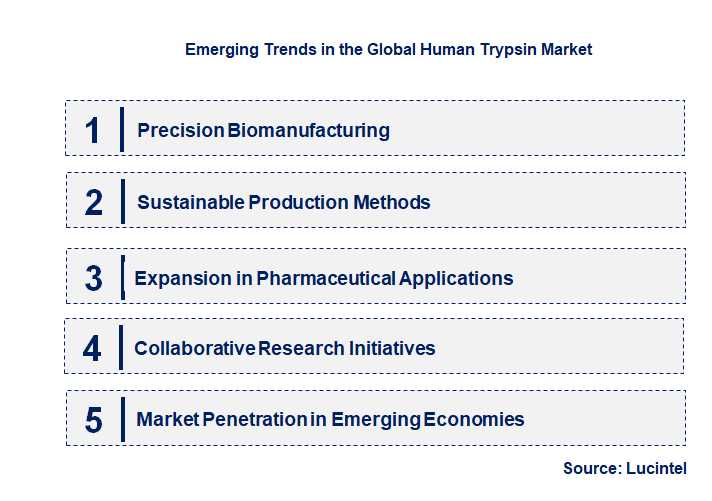 Emerging Trends in the Global Human Trypsin Market

1 Precision Biomanufacturing

2 Sustainable Production Methods

3 Expansion in Pharmaceutical Applications

4 Collaborative Research Initiatives

5 Market Penetration in Emerging Economies

Source: Lucintel